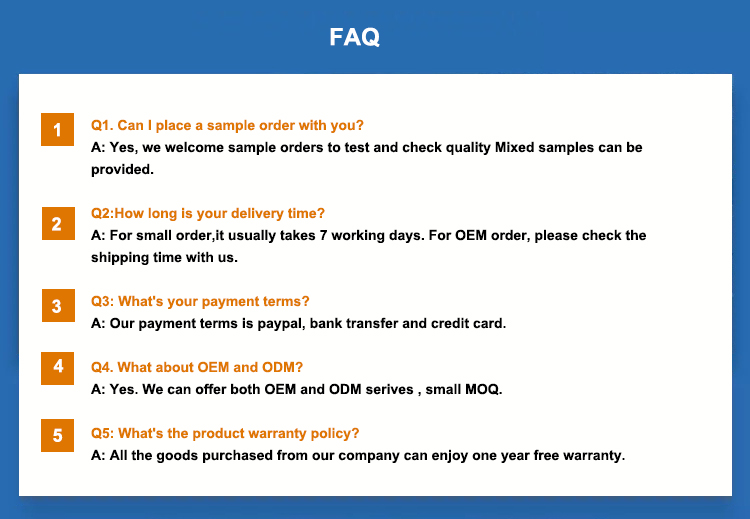 FAQ

1

Q1. Can I place a sample order with you?
A: Yes, we welcome sample orders to test and check quality Mixed samples can be provided.

2

Q2:How long is your delivery time?
A: For small order,it usually takes 7 working days. For OEM order, please check the shipping time with us.

3

Q3: What's your payment terms?
A: Our payment terms is paypal, bank transfer and credit card.

4

Q4. What about OEM and ODM?
A: Yes. We can offer both OEM and ODM serives , small MOQ.

5

Q5: What's the product warranty policy?
A: All the goods purchased from our company can enjoy one year free warranty.